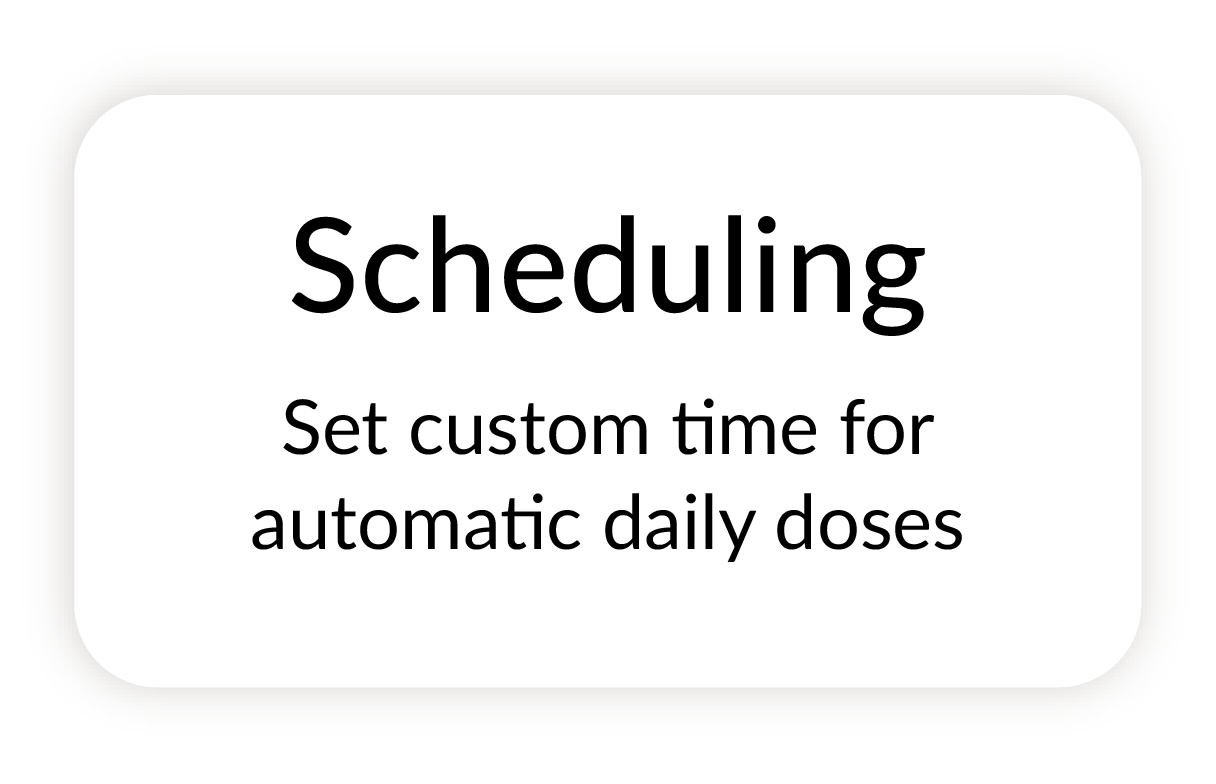 Scheduling

Set custom time for automatic daily doses